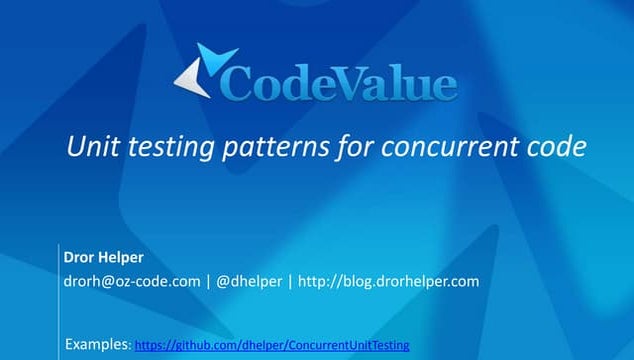 CodeValue

Unit testing patterns for concurrent code

Dror Helper
drorh@oz-code.com | @dhelper | http://blog.drorhelper.com

Examples: https://github.com/dhelper/ConcurrentUnitTesting